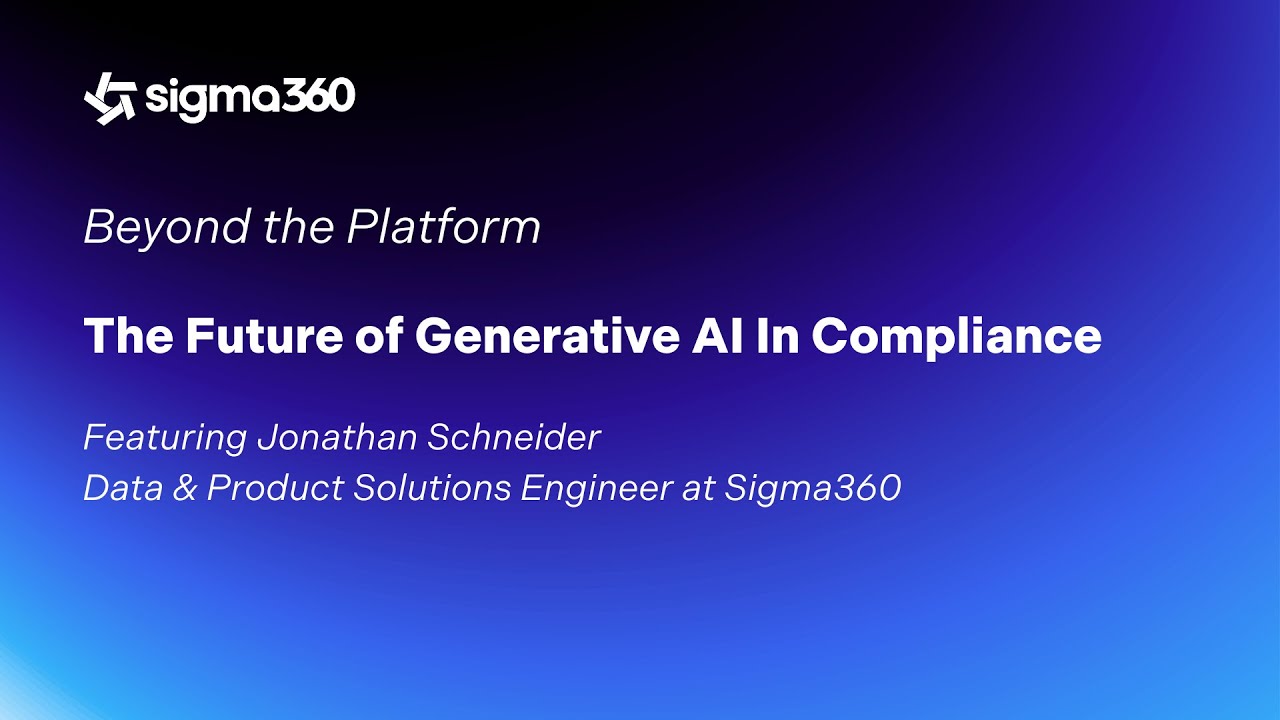 sigma360

Beyond the Platform

The Future of Generative AI In Compliance

Featuring Jonathan Schneider
Data & Product Solutions Engineer at Sigma360